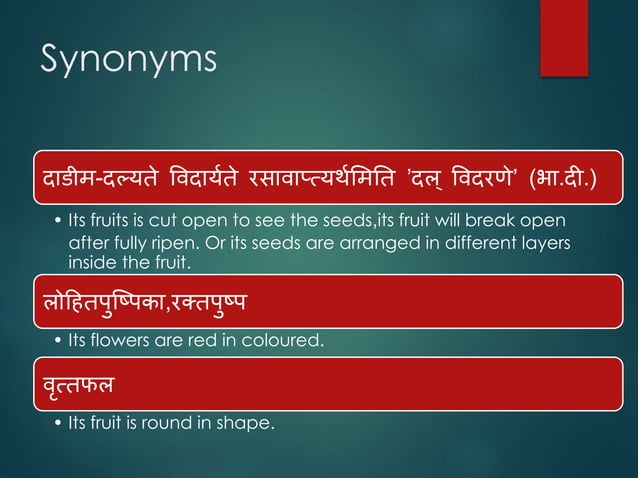 Synonyms

दाडीम-दल्यते विदार्यते रसावाप्त्यर्थमिति 'दल् विदरणे' (भा.दी.)

• Its fruits is cut open to see the seeds,its fruit will break open after fully ripen. Or its seeds are arranged in different layers inside the fruit.

लोहितपुष्पिका,रक्तपुष्प

• Its flowers are red in coloured.

वृत्तफल

• Its fruit is round in shape.